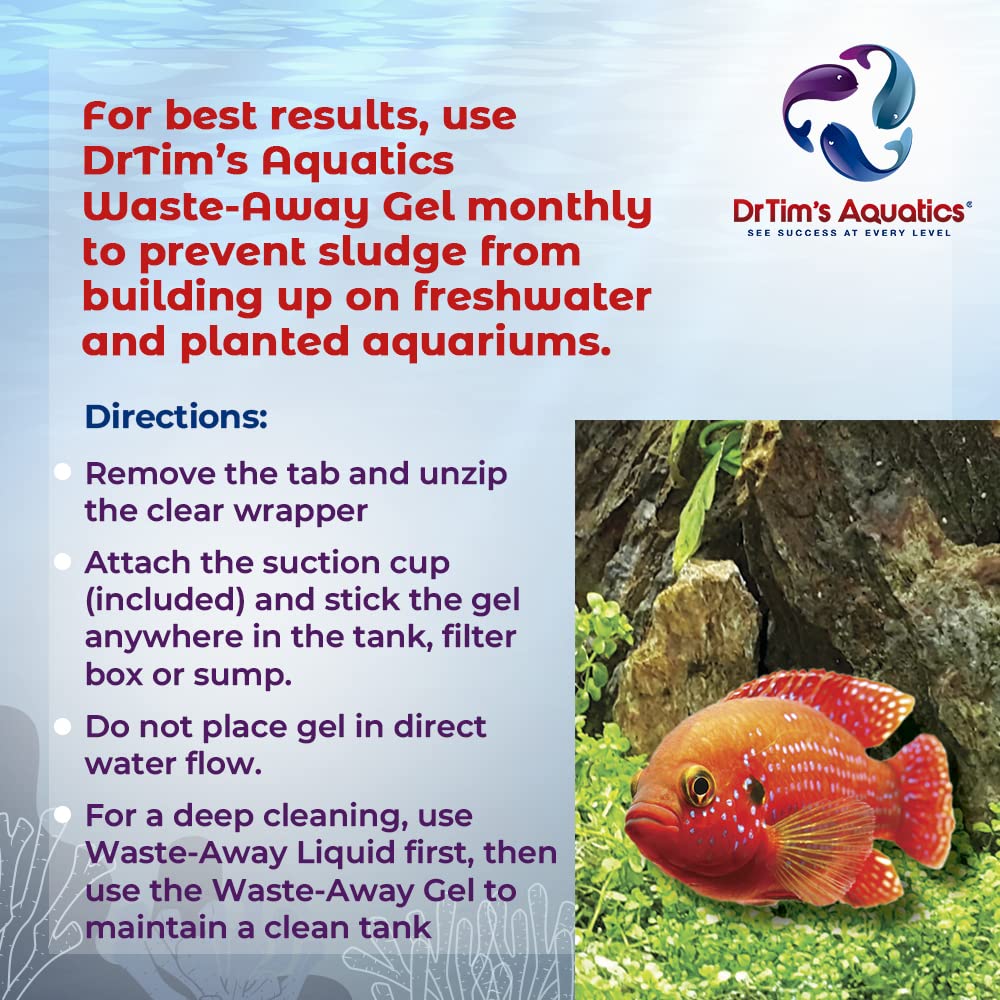 For best results, use DrTim's Aquatics Waste-Away Gel monthly to prevent sludge from building up on freshwater and planted aquariums.

DrTim's Aquatics®
SEE SUCCESS AT EVERY LEVEL

Directions:

Remove the tab and unzip the clear wrapper

Attach the suction cup (included) and stick the gel anywhere in the tank, filter box or sump.

Do not place gel in direct water flow.

For a deep cleaning, use Waste-Away Liquid first, then use the Waste-Away Gel to maintain a clean tank